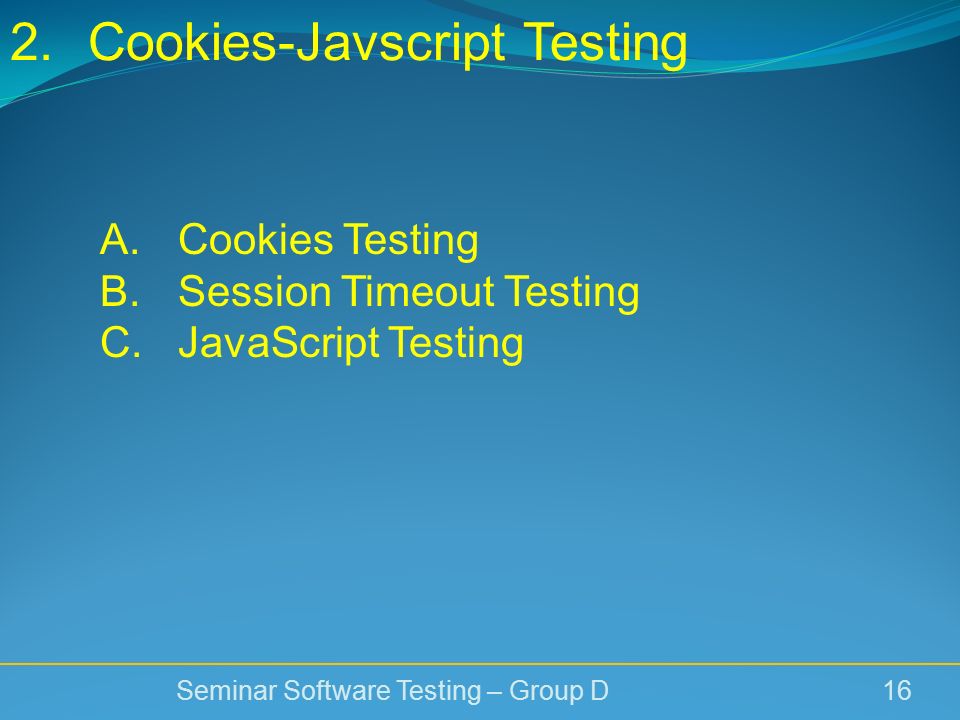 2. Cookies-Javscript Testing

A. Cookies Testing
B. Session Timeout Testing
C. JavaScript Testing

Seminar Software Testing – Group D

16